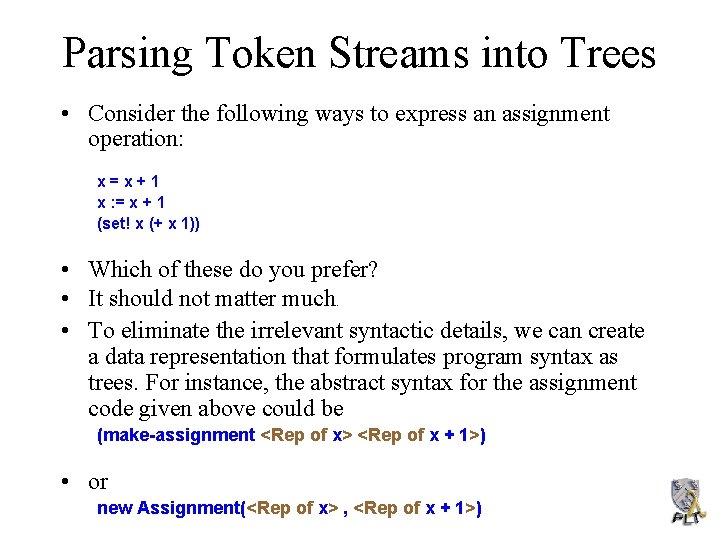 Parsing Token Streams into Trees

• Consider the following ways to express an assignment operation:

x = x + 1
x := x + 1
(set! x (+ x 1))

• Which of these do you prefer?
• It should not matter much.
• To eliminate the irrelevant syntactic details, we can create a data representation that formulates program syntax as trees. For instance, the abstract syntax for the assignment code given above could be
(make-assignment <Rep of x> <Rep of x + 1>)

• or
new Assignment(<Rep of x> , <Rep of x + 1>)

PLT